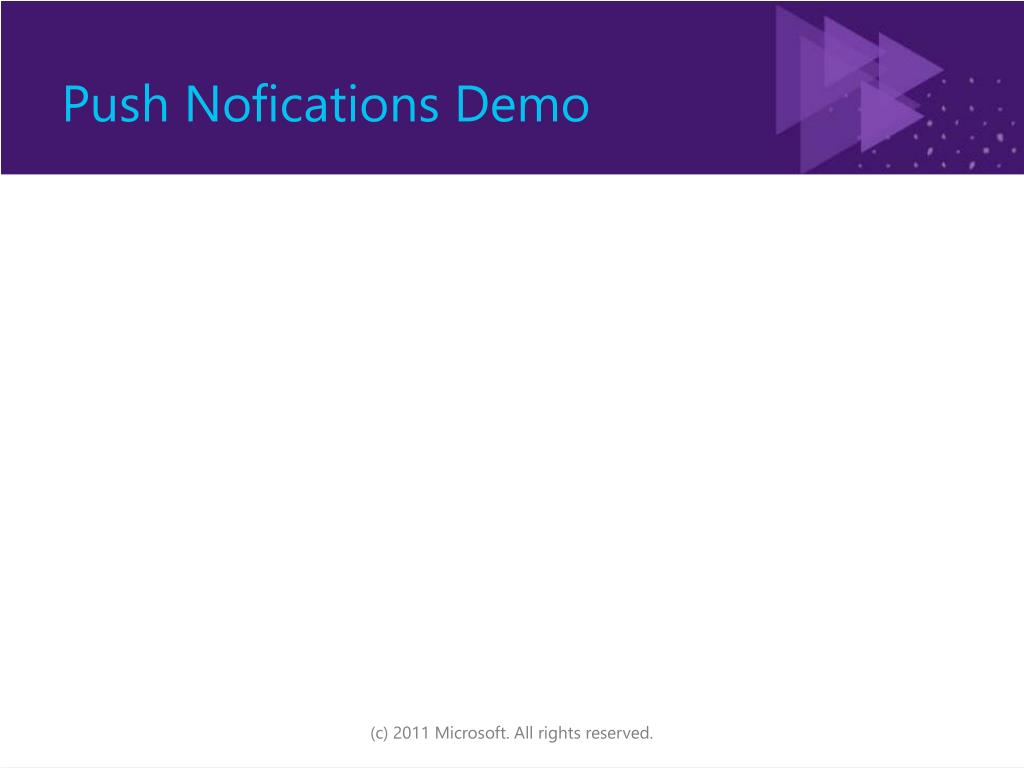 Push Nofications Demo

(c) 2011 Microsoft. All rights reserved.